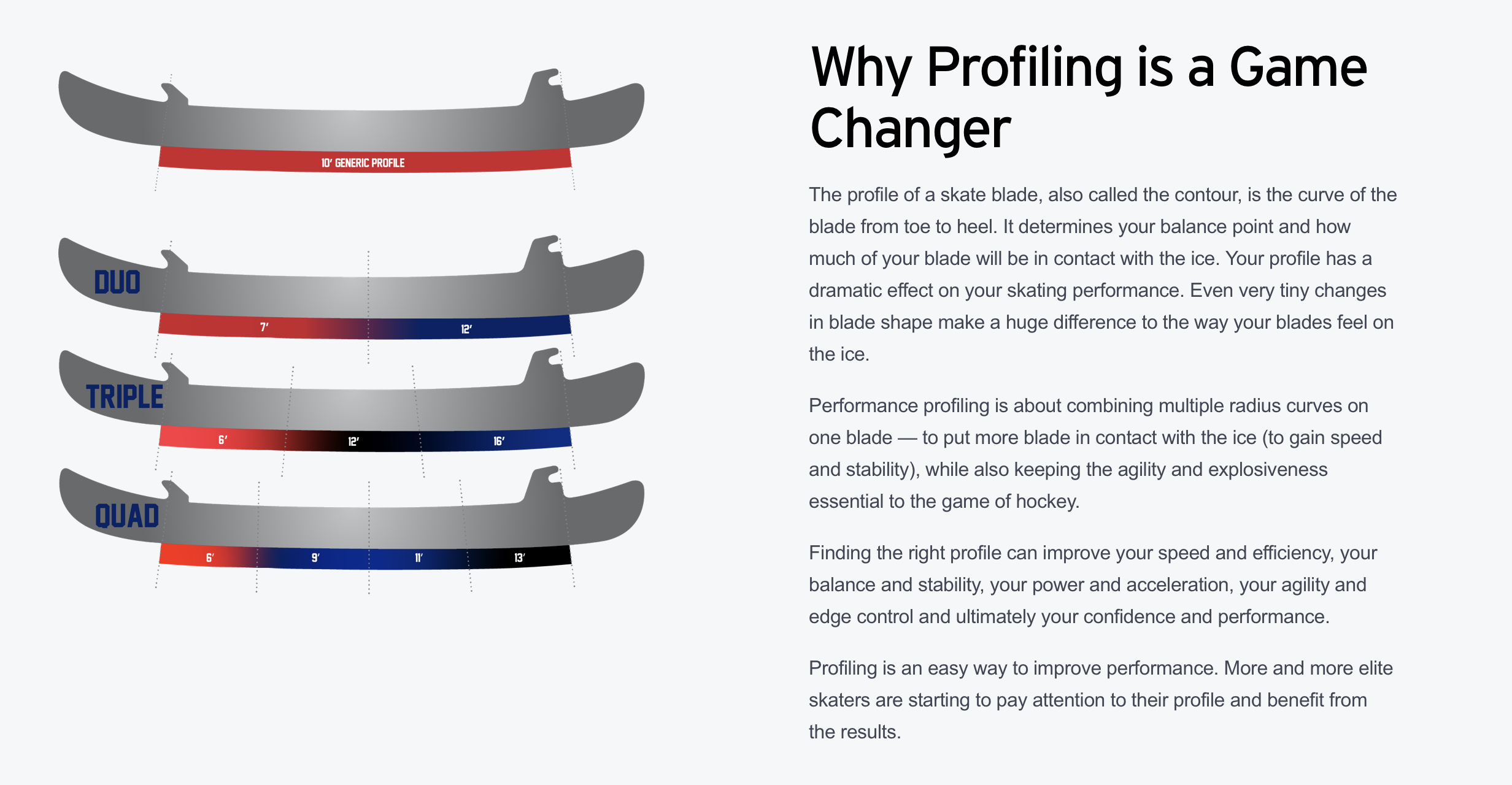 10' GENERIC PROFILE

DUO
7'
12'

TRIPLE
6'
12'
16'

QUAD
6'
9'
11'
13'

Why Profiling is a Game Changer

The profile of a skate blade, also called the contour, is the curve of the blade from toe to heel. It determines your balance point and how much of your blade will be in contact with the ice. Your profile has a dramatic effect on your skating performance. Even very tiny changes in blade shape make a huge difference to the way your blades feel on the ice.

Performance profiling is about combining multiple radius curves on one blade — to put more blade in contact with the ice (to gain speed and stability), while also keeping the agility and explosiveness essential to the game of hockey.

Finding the right profile can improve your speed and efficiency, your balance and stability, your power and acceleration, your agility and edge control and ultimately your confidence and performance.

Profiling is an easy way to improve performance. More and more elite skaters are starting to pay attention to their profile and benefit from the results.